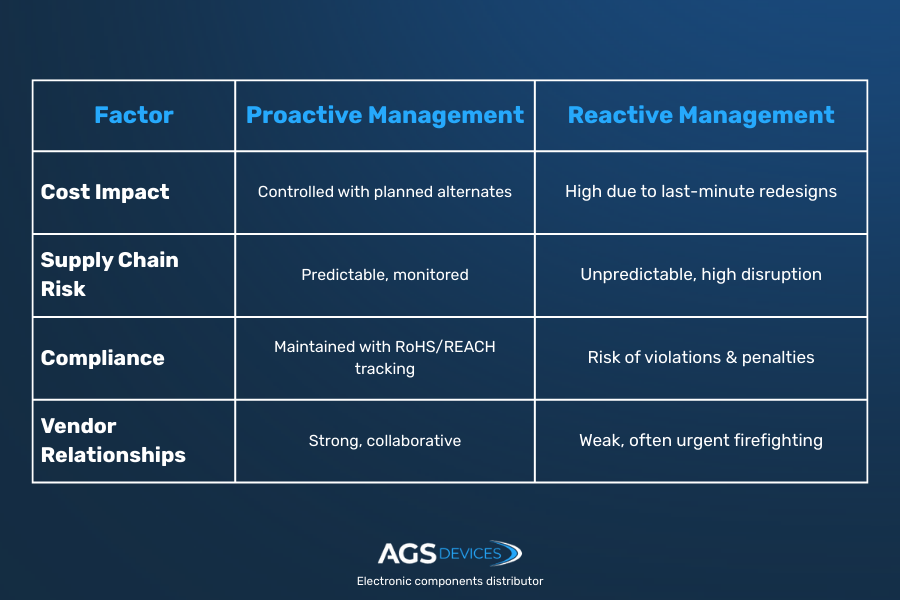 | Factor | Proactive Management | Reactive Management |
|---|---|---|
| Cost Impact | Controlled with planned alternates | High due to last-minute redesigns |
| Supply Chain Risk | Predictable, monitored | Unpredictable, high disruption |
| Compliance | Maintained with RoHS/REACH tracking | Risk of violations & penalties |
| Vendor Relationships | Strong, collaborative | Weak, often urgent firefighting |

AGS DEVICES
Electronic components distributor